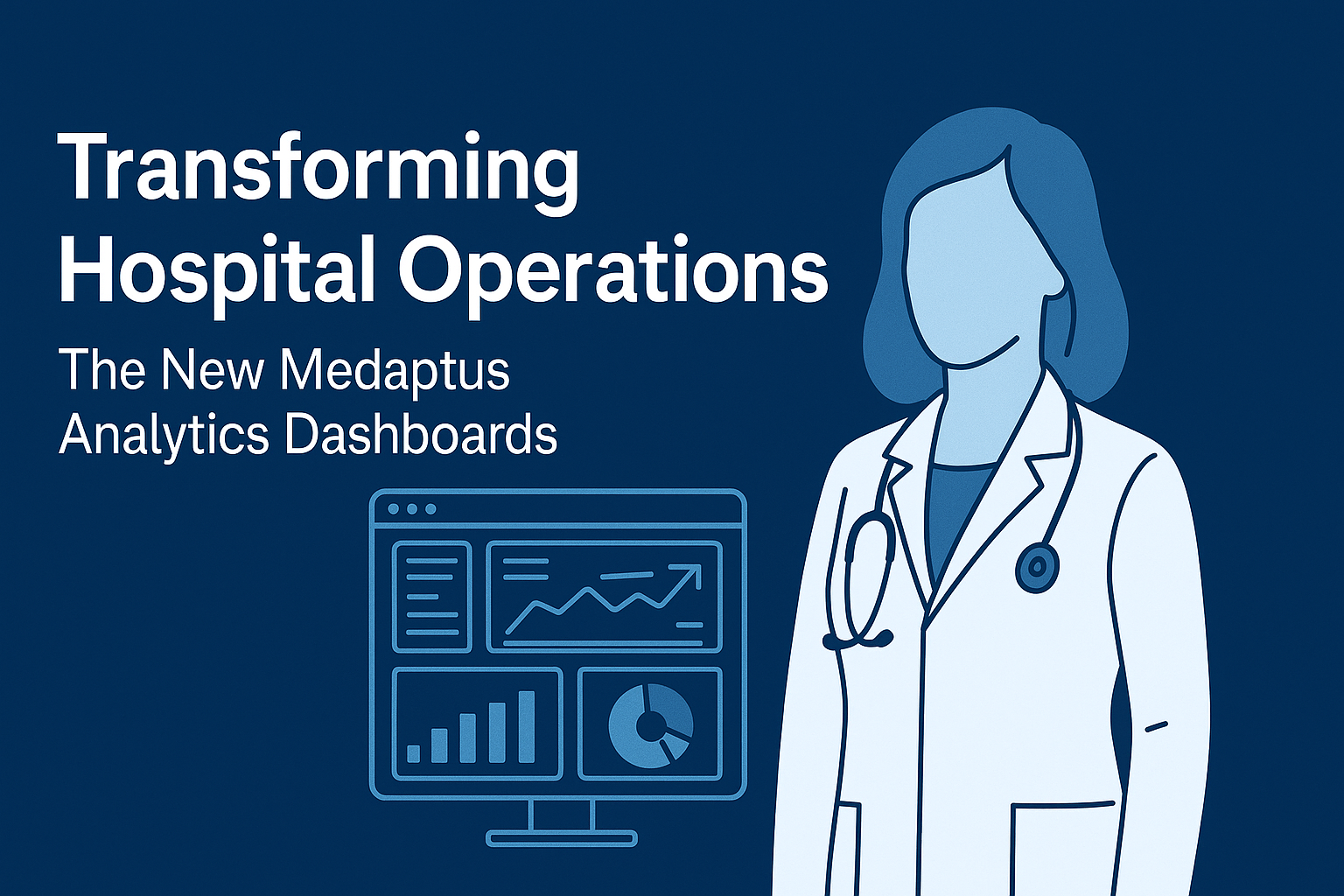 Transforming Hospital Operations

The New Medaptus Analytics Dashboards